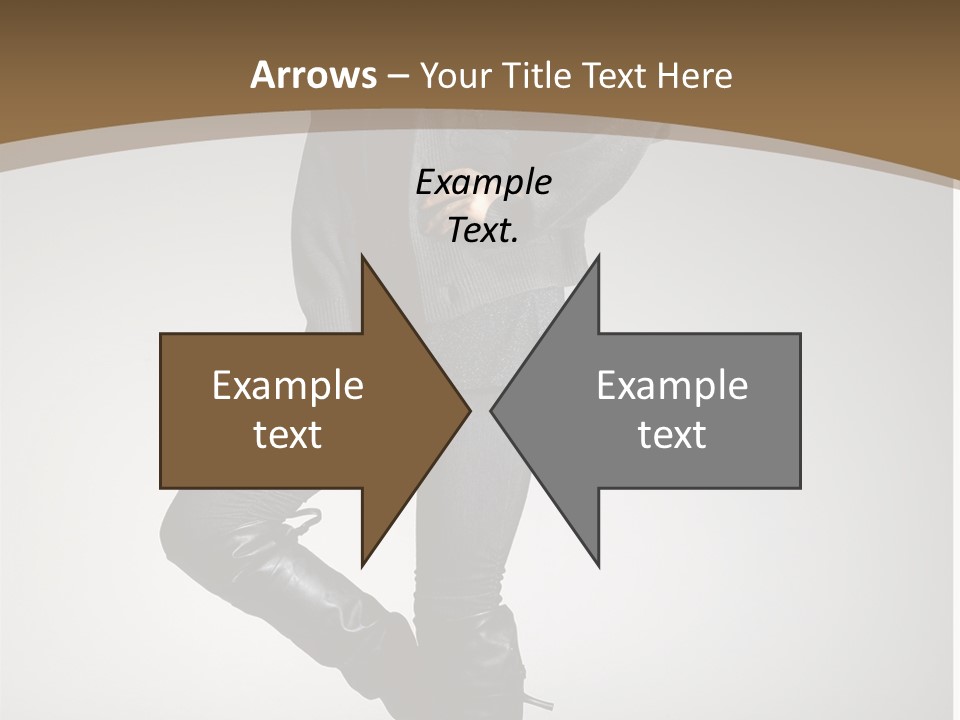 Arrows – Your Title Text Here

Example Text.

Example text

Example text